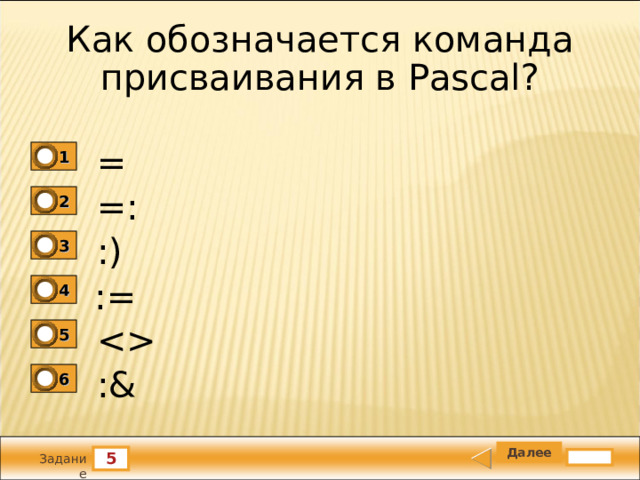 Как обозначается команда присваивания в Pascal?

1 =
2 =:
3 :)
4 :=
5 <>
6 :&

Задание 5

Далее